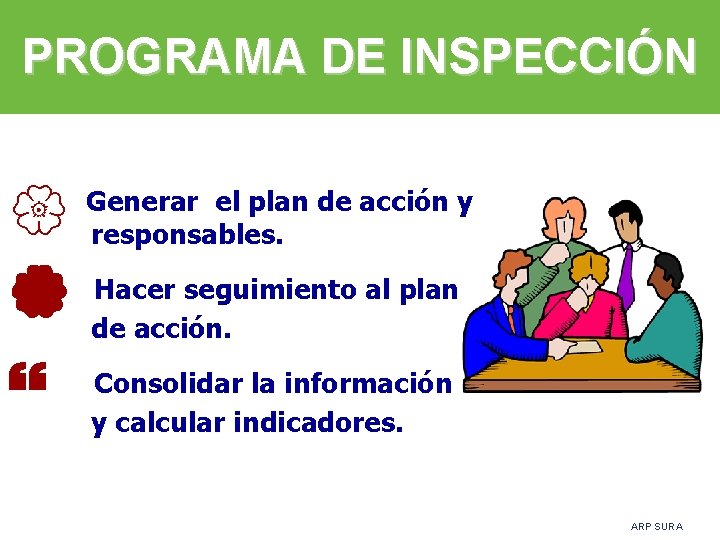 PROGRAMA DE INSPECCIÓN

Generar el plan de acción y responsables.

Hacer seguimiento al plan de acción.

Consolidar la información y calcular indicadores.

ARP SURA